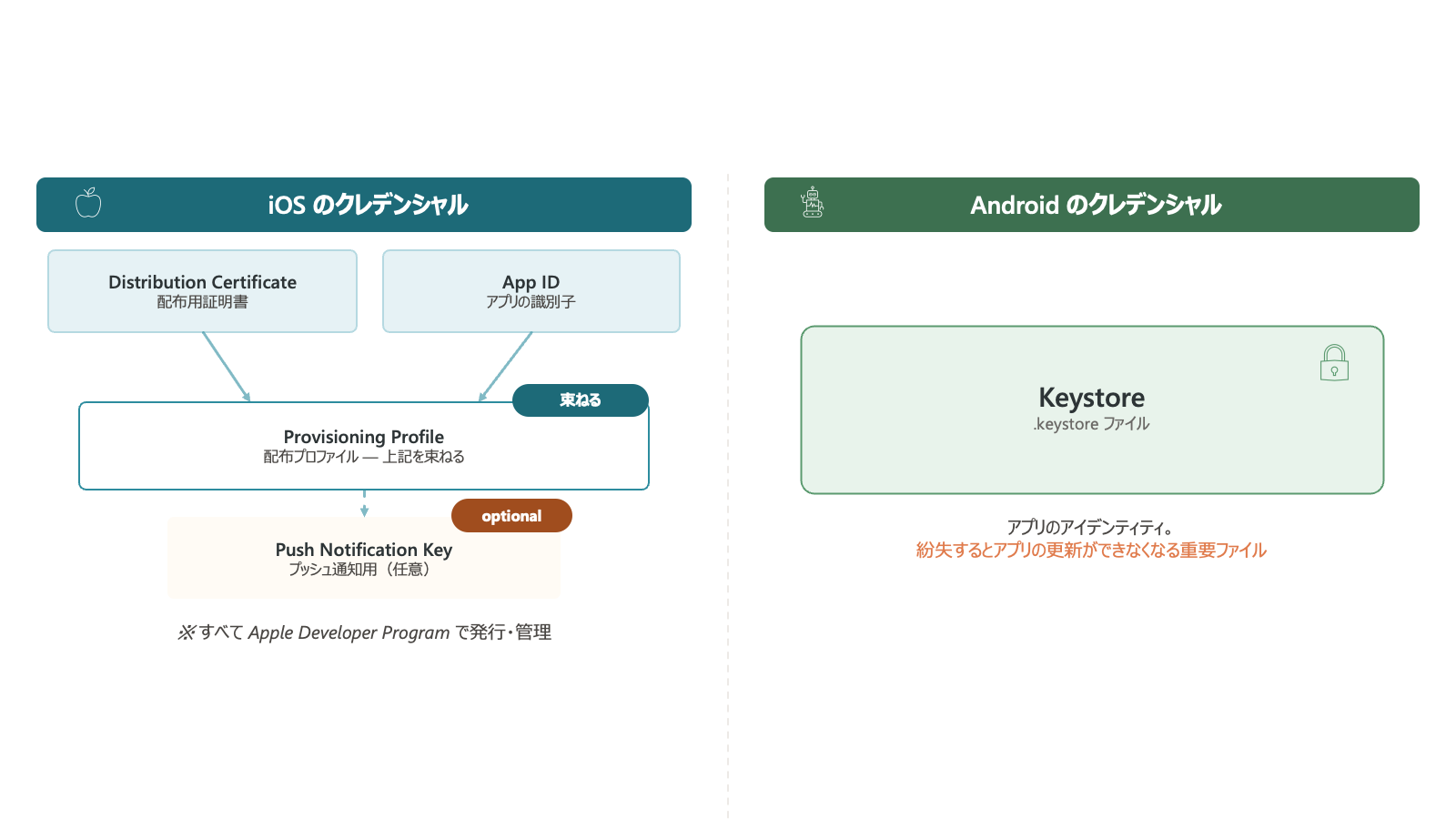 iOS のクレデンシャル

Distribution Certificate
配布用証明書

App ID
アプリの識別子

束ねる

Provisioning Profile
配布プロファイル — 上記を束ねる

optional

Push Notification Key
プッシュ通知用（任意）

※すべて Apple Developer Program で発行・管理

Android のクレデンシャル

Keystore
.keystore ファイル

アプリのアイデンティティ。
紛失するとアプリの更新ができなくなる重要ファイル